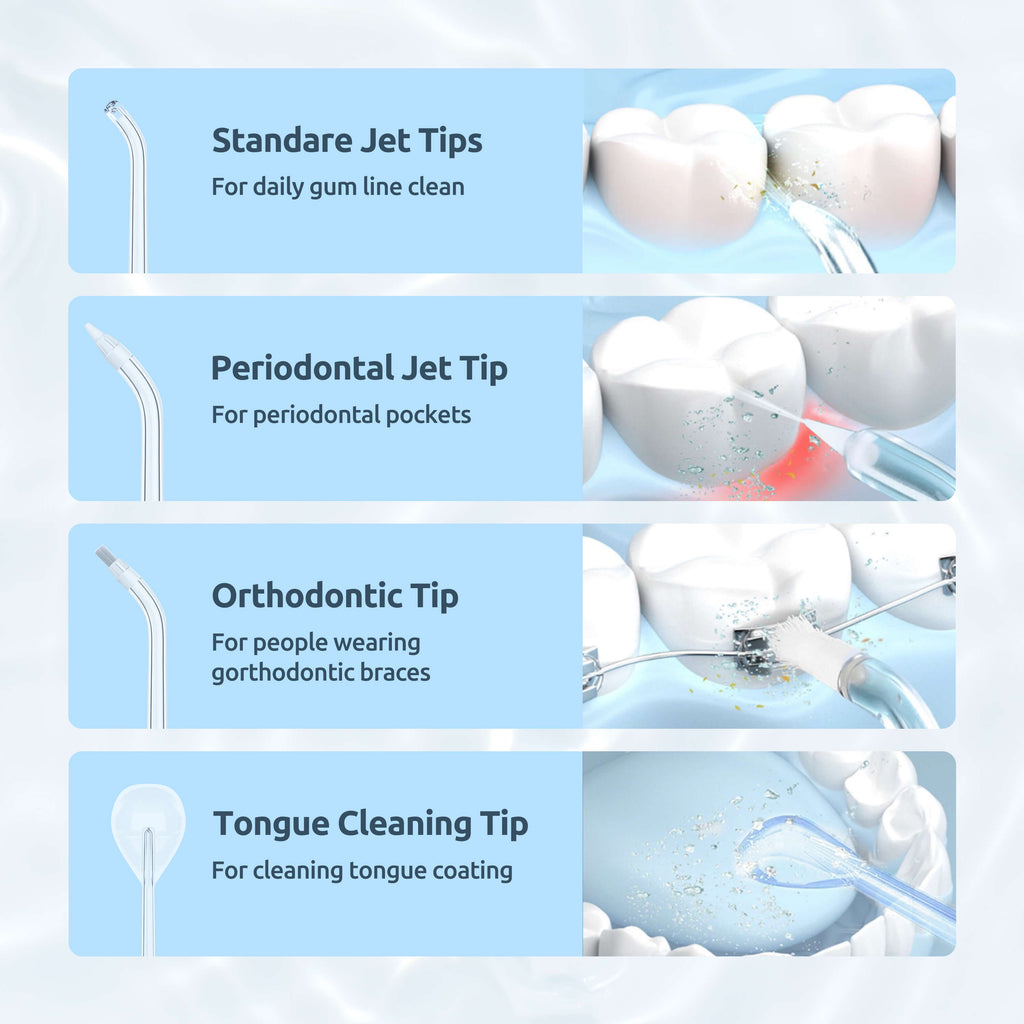 Standare Jet Tips
For daily gum line clean

Periodontal Jet Tip
For periodontal pockets

Orthodontic Tip
For people wearing gorthodontic braces

Tongue Cleaning Tip
For cleaning tongue coating